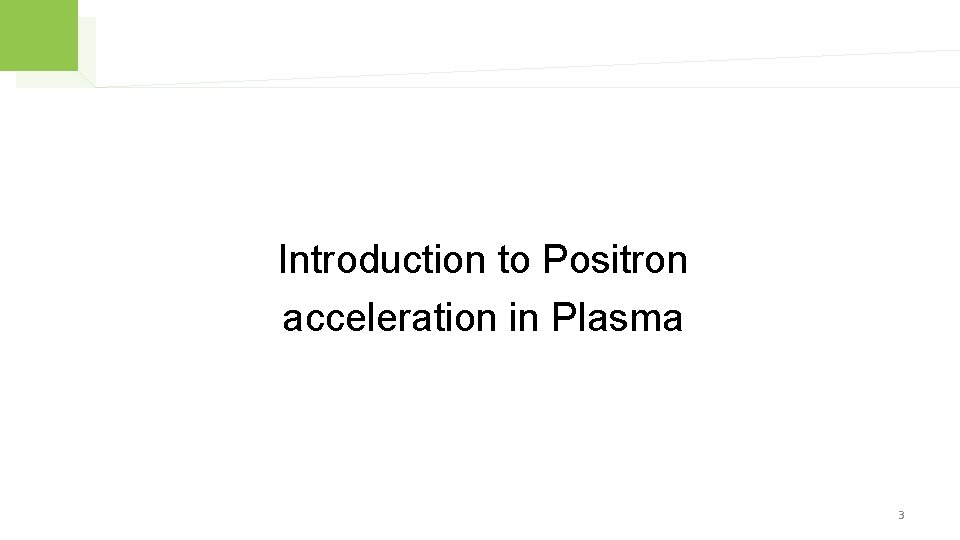 Introduction to Positron acceleration in Plasma

3